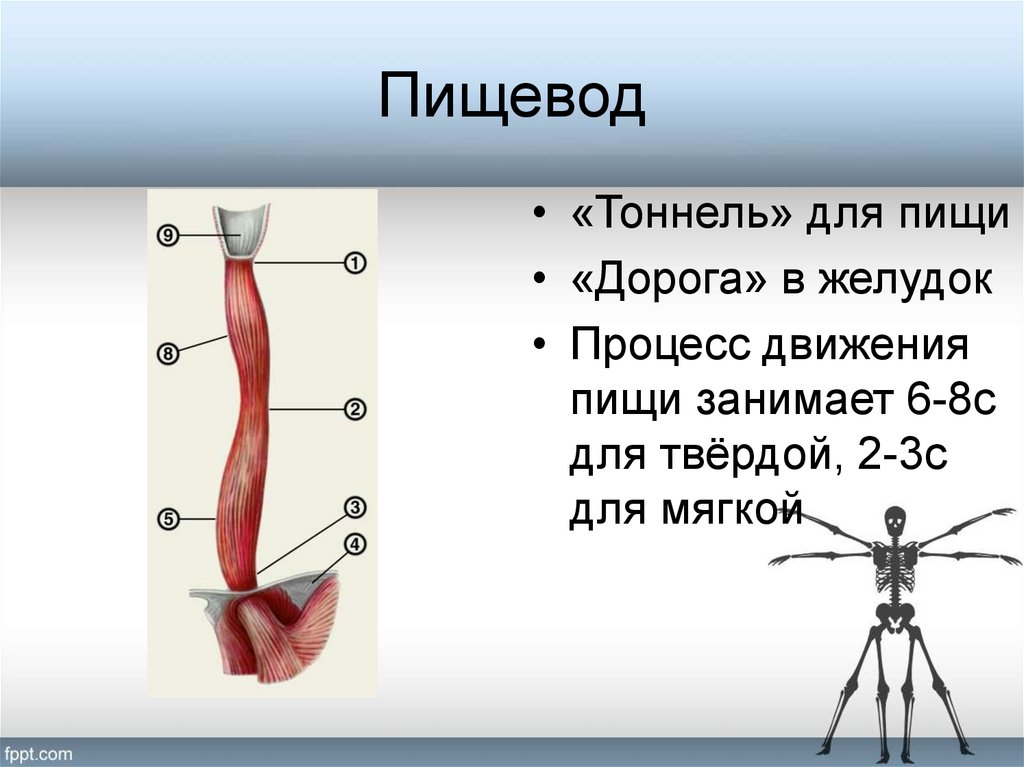 Пищевод

9
1
8
2
5
3
4

• «Тоннель» для пищи
• «Дорога» в желудок
• Процесс движения пищи занимает 6-8с для твёрдой, 2-3с для мягкой

fppt.com